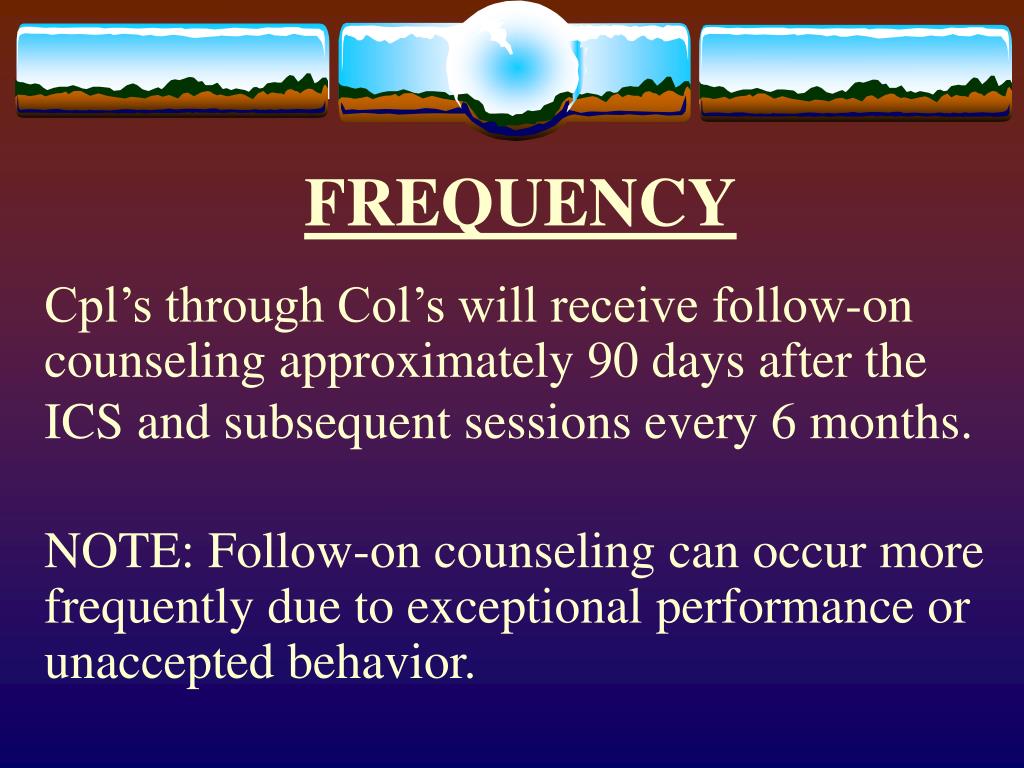 FREQUENCY

Cpl’s through Col’s will receive follow-on counseling approximately 90 days after the ICS and subsequent sessions every 6 months.

NOTE: Follow-on counseling can occur more frequently due to exceptional performance or unaccepted behavior.